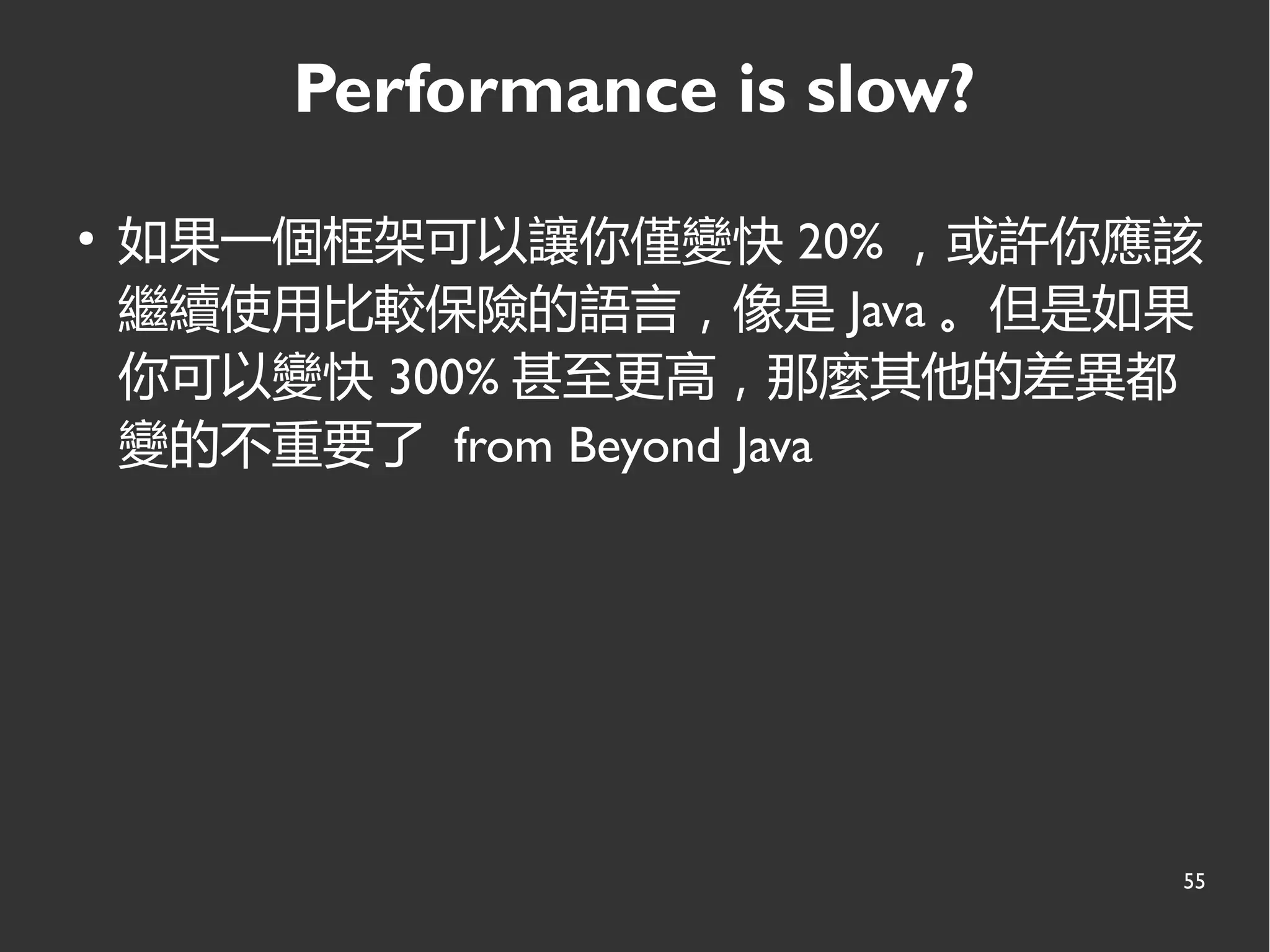 Performance is slow?

• 如果一個框架可以讓你僅變快 20% ，或許你應該繼續使用比較保險的語言，像是 Java 。但是如果你可以變快 300% 甚至更高，那麼其他的差異都變的不重要了 from Beyond Java

55